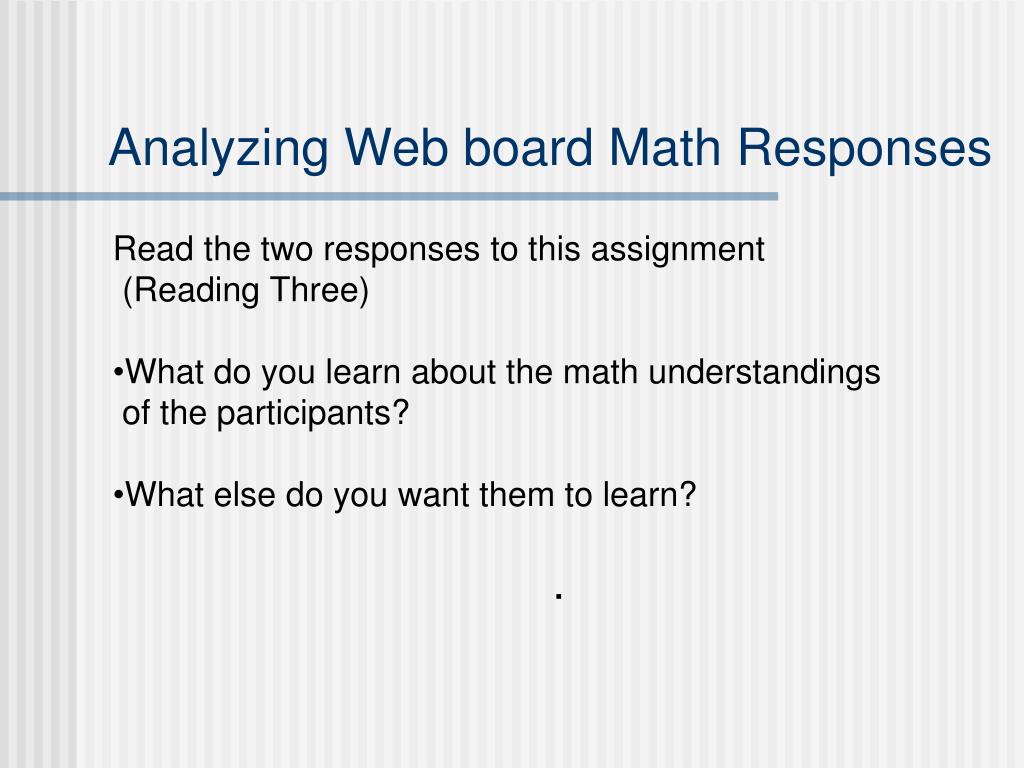 Analyzing Web board Math Responses

Read the two responses to this assignment (Reading Three)

•What do you learn about the math understandings of the participants?

•What else do you want them to learn?

.